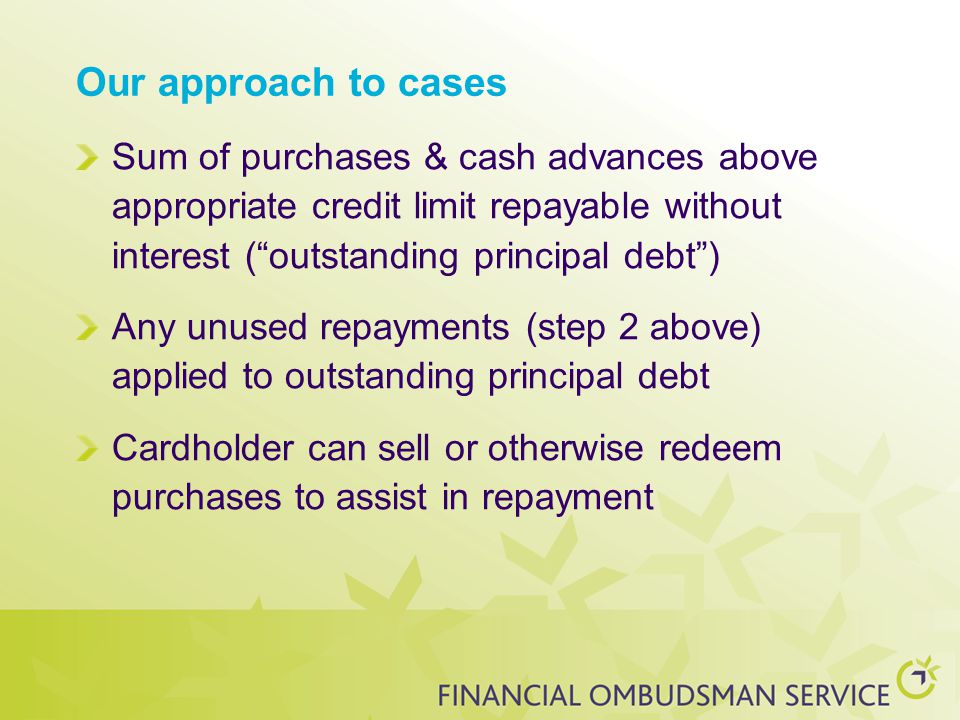 Our approach to cases

Sum of purchases & cash advances above appropriate credit limit repayable without interest (“outstanding principal debt”)

Any unused repayments (step 2 above) applied to outstanding principal debt

Cardholder can sell or otherwise redeem purchases to assist in repayment

FINANCIAL OMBUDSMAN SERVICE